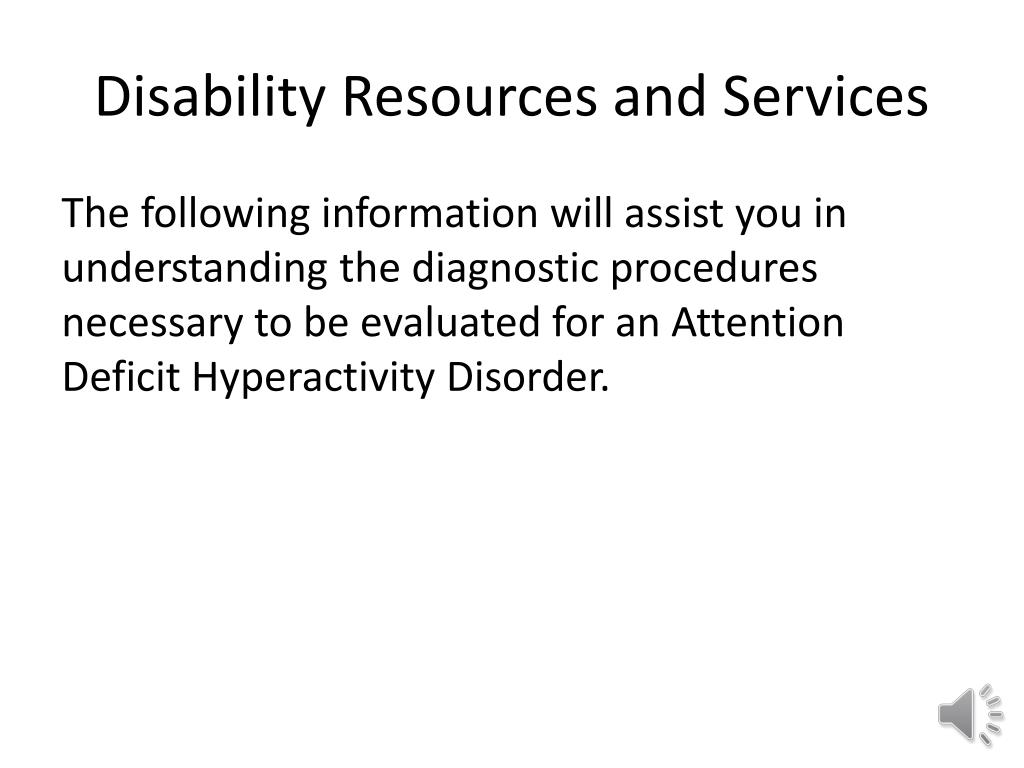 Disability Resources and Services

The following information will assist you in understanding the diagnostic procedures necessary to be evaluated for an Attention Deficit Hyperactivity Disorder.